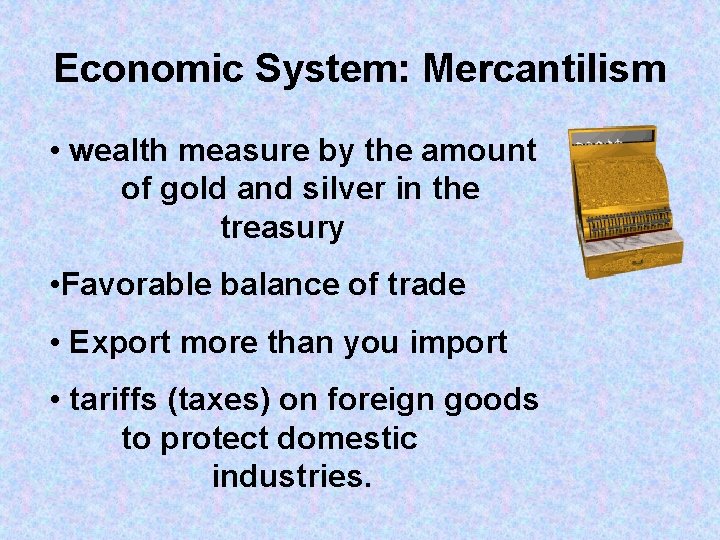 Economic System: Mercantilism

• wealth measure by the amount of gold and silver in the treasury

•Favorable balance of trade

• Export more than you import

• tariffs (taxes) on foreign goods to protect domestic industries.